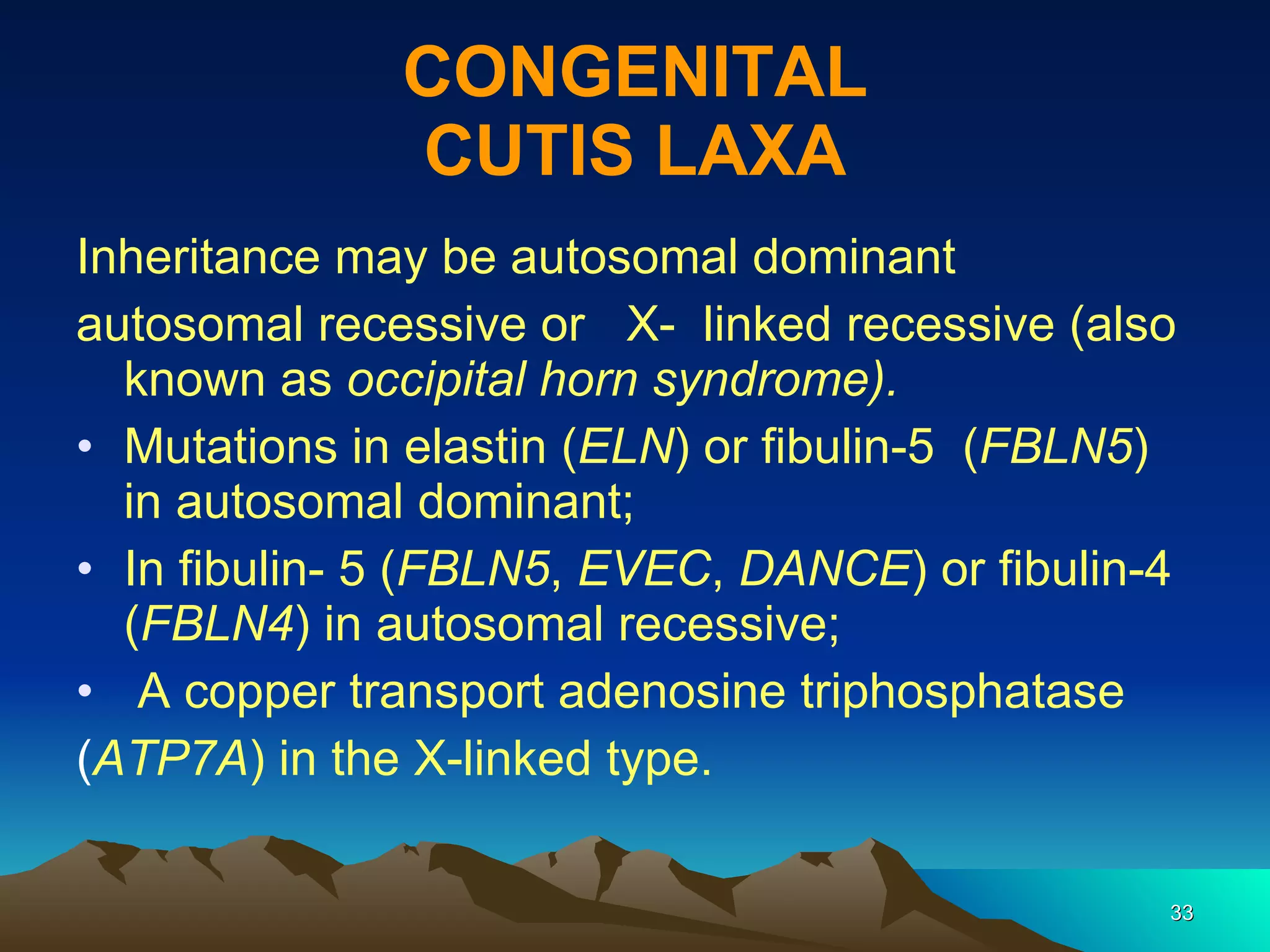 CONGENITAL CUTIS LAXA

Inheritance may be autosomal dominant

autosomal recessive or X- linked recessive (also known as occipital horn syndrome).

• Mutations in elastin (ELN) or fibulin-5 (FBLN5) in autosomal dominant;

• In fibulin- 5 (FBLN5, EVEC, DANCE) or fibulin-4 (FBLN4) in autosomal recessive;

• A copper transport adenosine triphosphatase

(ATP7A) in the X-linked type.

33